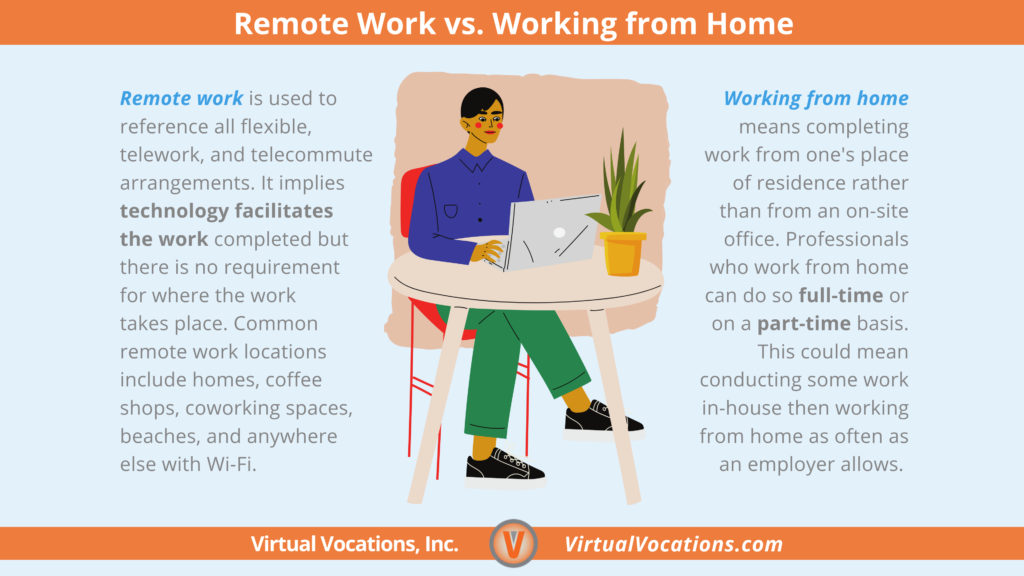 Remote Work vs. Working from Home

Remote work is used to reference all flexible, telework, and telecommute arrangements. It implies technology facilitates the work completed but there is no requirement for where the work takes place. Common remote work locations include homes, coffee shops, coworking spaces, beaches, and anywhere else with Wi-Fi.

Working from home means completing work from one's place of residence rather than from an on-site office. Professionals who work from home can do so full-time or on a part-time basis. This could mean conducting some work in-house then working from home as often as an employer allows.

Virtual Vocations, Inc. V VirtualVocations.com